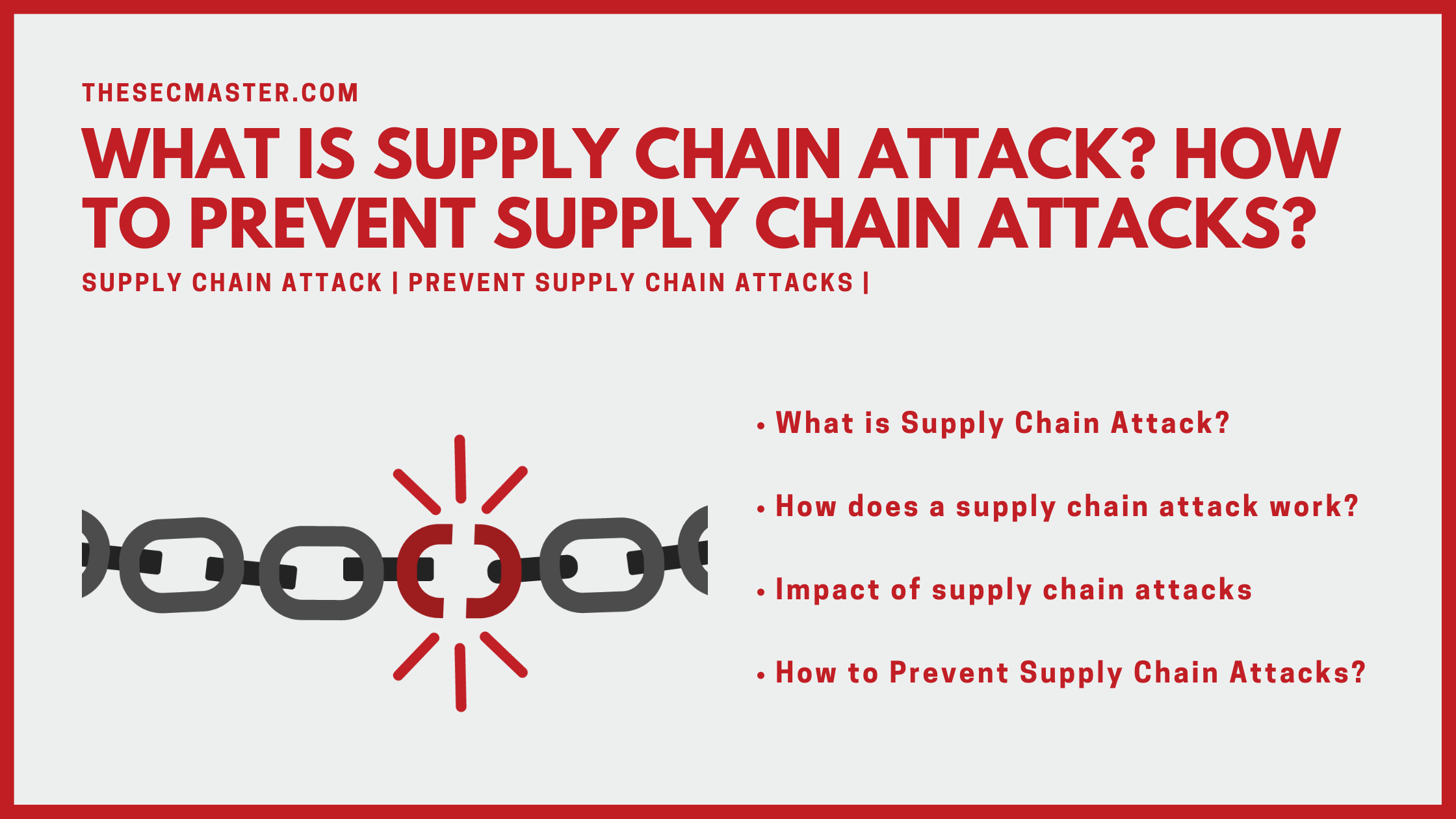 THESECMASTER.COM

WHAT IS SUPPLY CHAIN ATTACK? HOW TO PREVENT SUPPLY CHAIN ATTACKS?

SUPPLY CHAIN ATTACK | PREVENT SUPPLY CHAIN ATTACKS |

• What is Supply Chain Attack?

• How does a supply chain attack work?

• Impact of supply chain attacks

• How to Prevent Supply Chain Attacks?